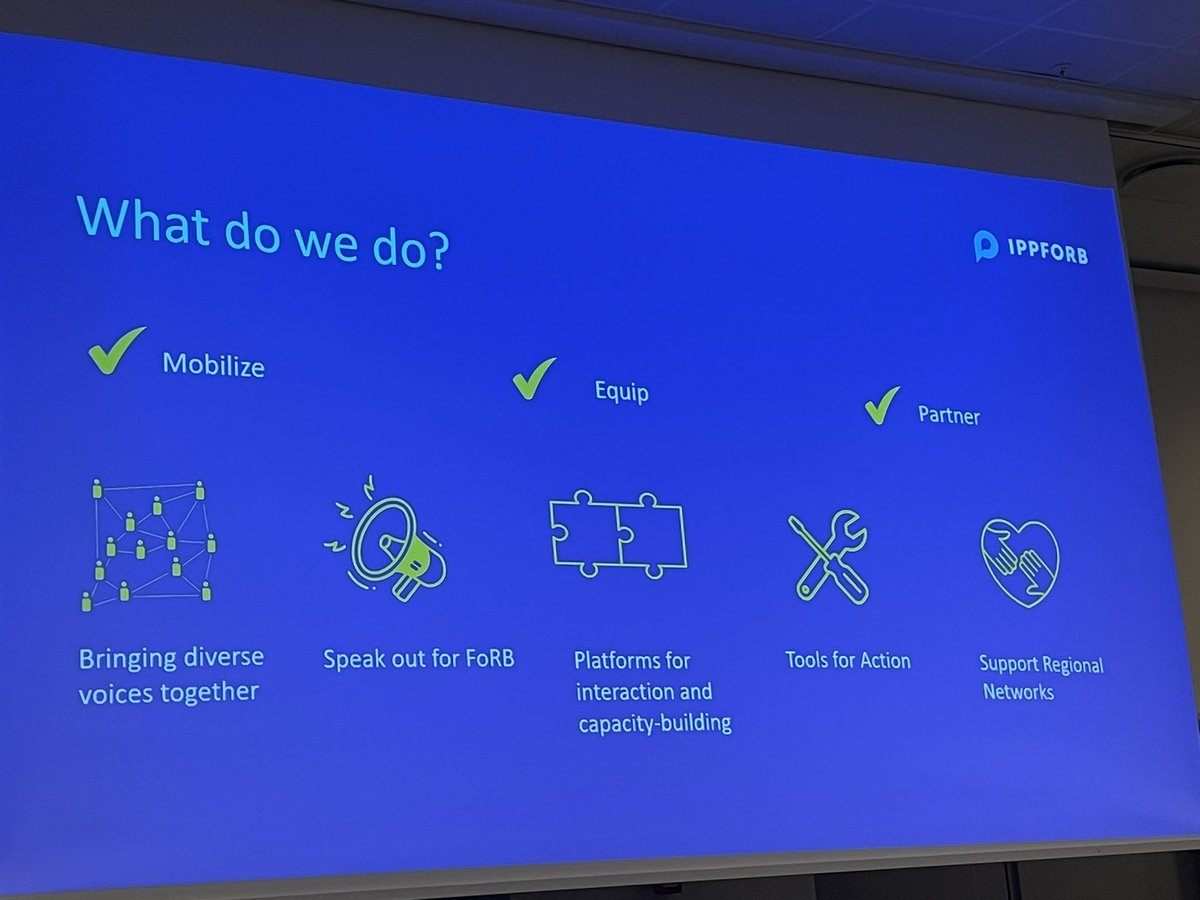 What do we do?

IPPFORB

Mobilize

Equip

Partner

Bringing diverse voices together

Speak out for FoRB

Platforms for interaction and capacity-building

Tools for Action

Support Regional Networks